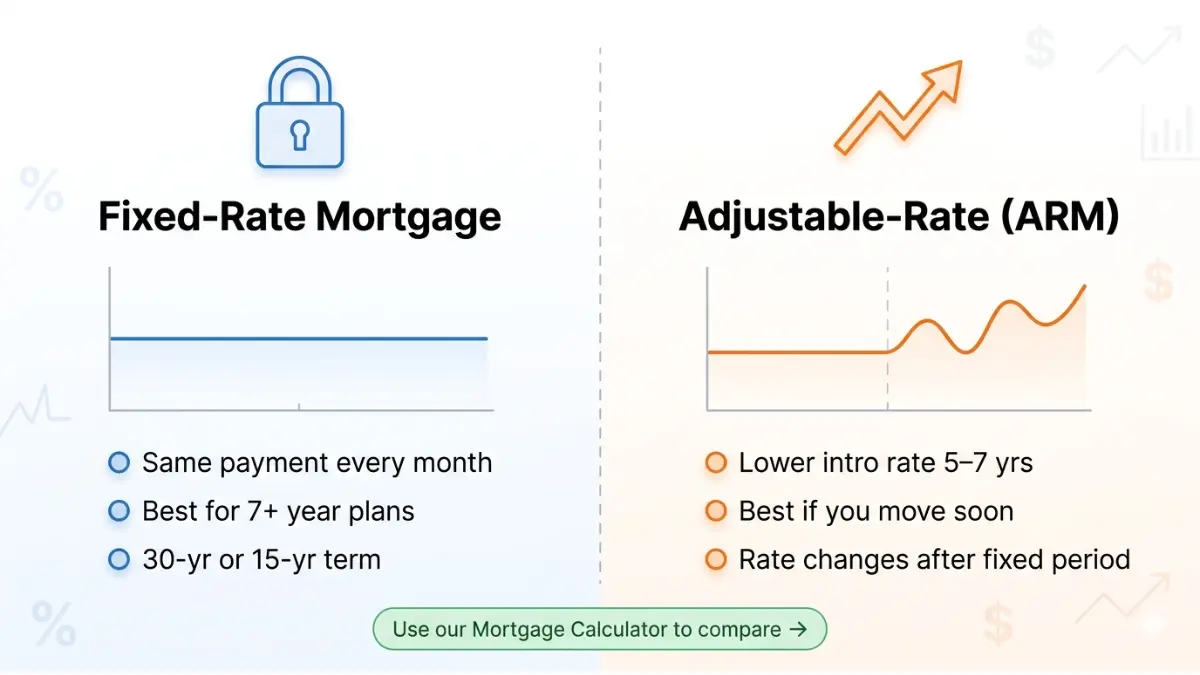 Fixed-Rate Mortgage

Same payment every month
Best for 7+ year plans
30-yr or 15-yr term

Adjustable-Rate (ARM)

Lower intro rate 5–7 yrs
Best if you move soon
Rate changes after fixed period

Use our Mortgage Calculator to compare →